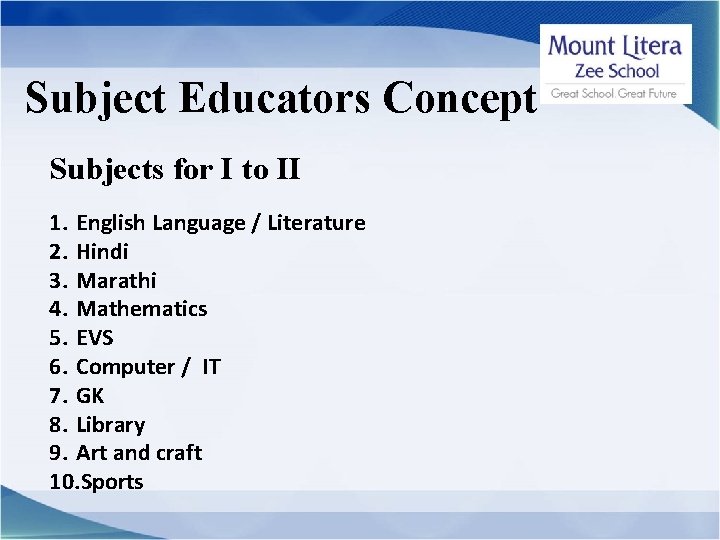 Mount Litera
Zee School
Great School. Great Future

Subject Educators Concept

Subjects for I to II

1. English Language / Literature
2. Hindi
3. Marathi
4. Mathematics
5. EVS
6. Computer / IT
7. GK
8. Library
9. Art and craft
10.Sports